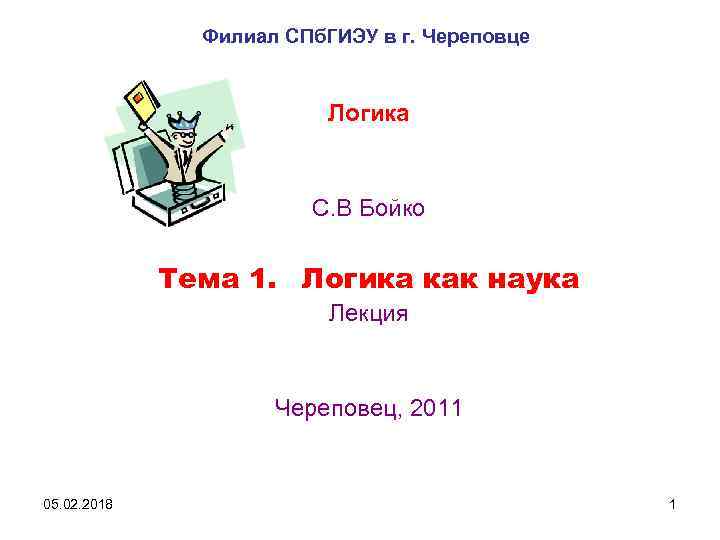 Филиал СПбГИЭУ в г. Череповце

Логика

С.В Бойко

Тема 1. Логика как наука

Лекция

Череповец, 2011

05.02.2018

1